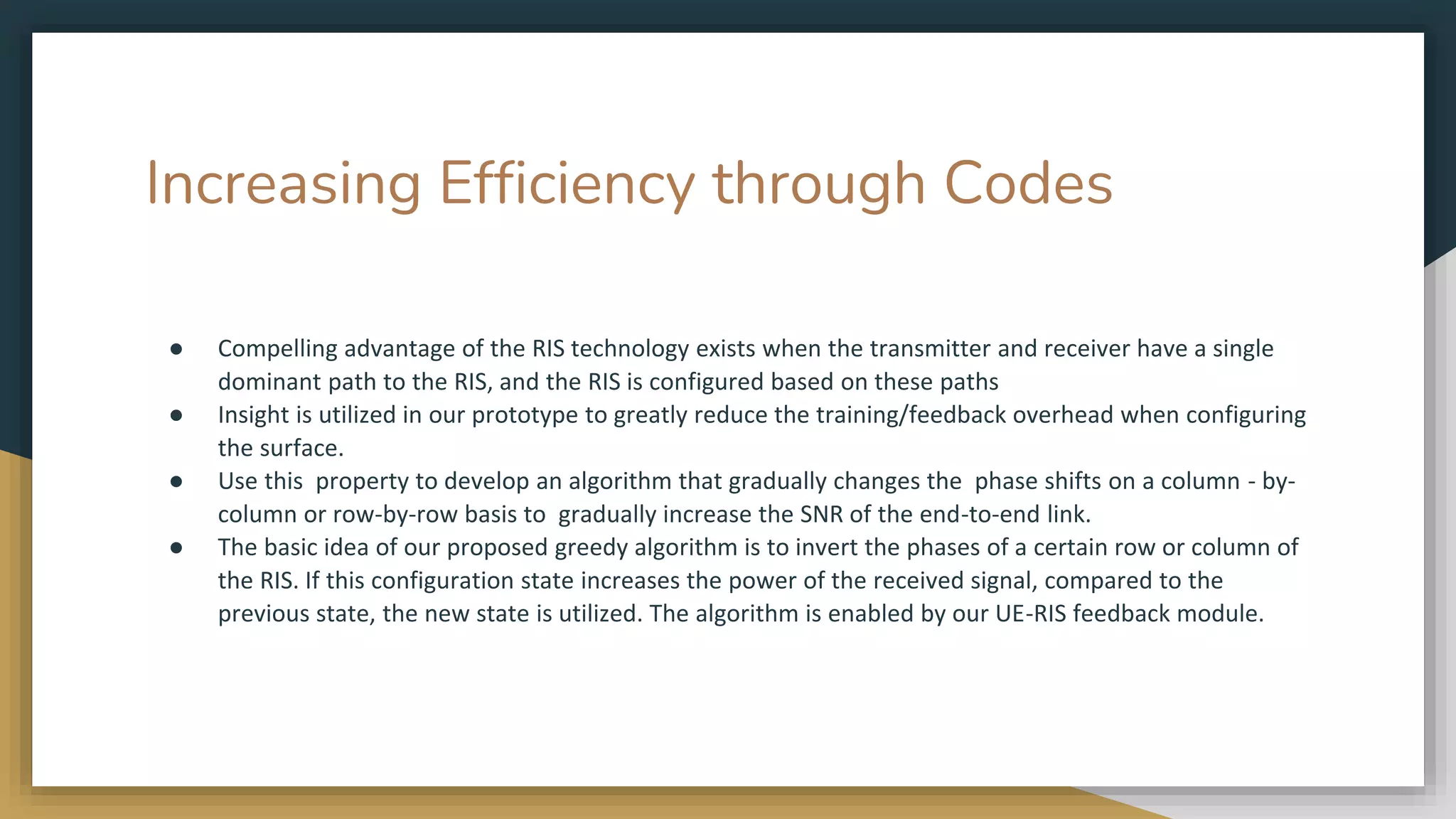 Increasing Efficiency through Codes

● Compelling advantage of the RIS technology exists when the transmitter and receiver have a single dominant path to the RIS, and the RIS is configured based on these paths
● Insight is utilized in our prototype to greatly reduce the training/feedback overhead when configuring the surface.
● Use this property to develop an algorithm that gradually changes the phase shifts on a column - by-column or row-by-row basis to gradually increase the SNR of the end-to-end link.
● The basic idea of our proposed greedy algorithm is to invert the phases of a certain row or column of the RIS. If this configuration state increases the power of the received signal, compared to the previous state, the new state is utilized. The algorithm is enabled by our UE-RIS feedback module.